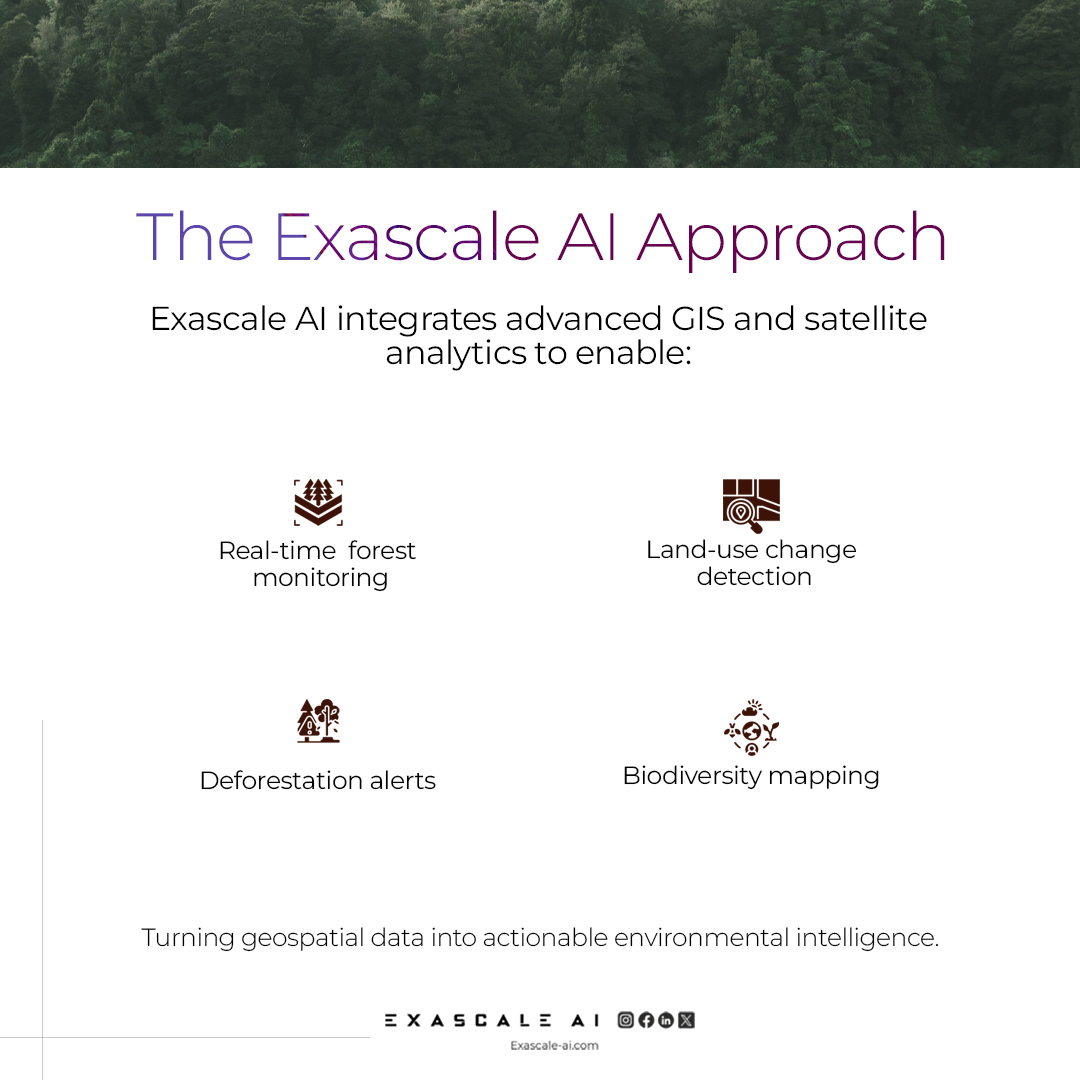 The Exascale AI Approach

Exascale AI integrates advanced GIS and satellite analytics to enable:

Real-time forest monitoring

Land-use change detection

Deforestation alerts

Biodiversity mapping

Turning geospatial data into actionable environmental intelligence.

EXASCALE AI

Exascale-ai.com